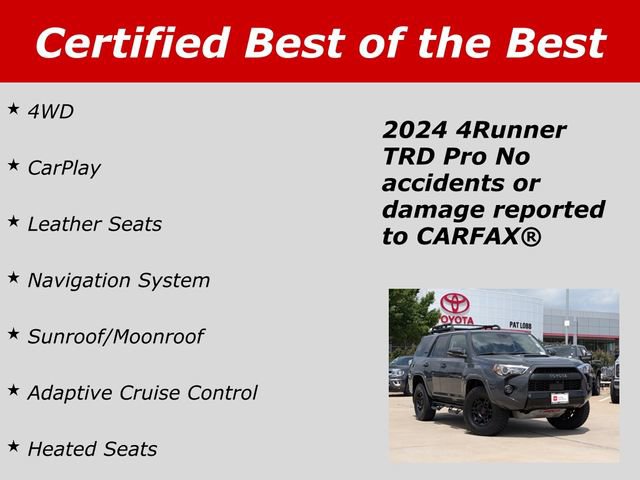 Certified Best of the Best

★ 4WD

★ CarPlay

★ Leather Seats

★ Navigation System

★ Sunroof/Moonroof

★ Adaptive Cruise Control

★ Heated Seats

2024 4Runner TRD Pro No accidents or damage reported to CARFAX®

TOYOTA

PAT LOBB

TOYOTA